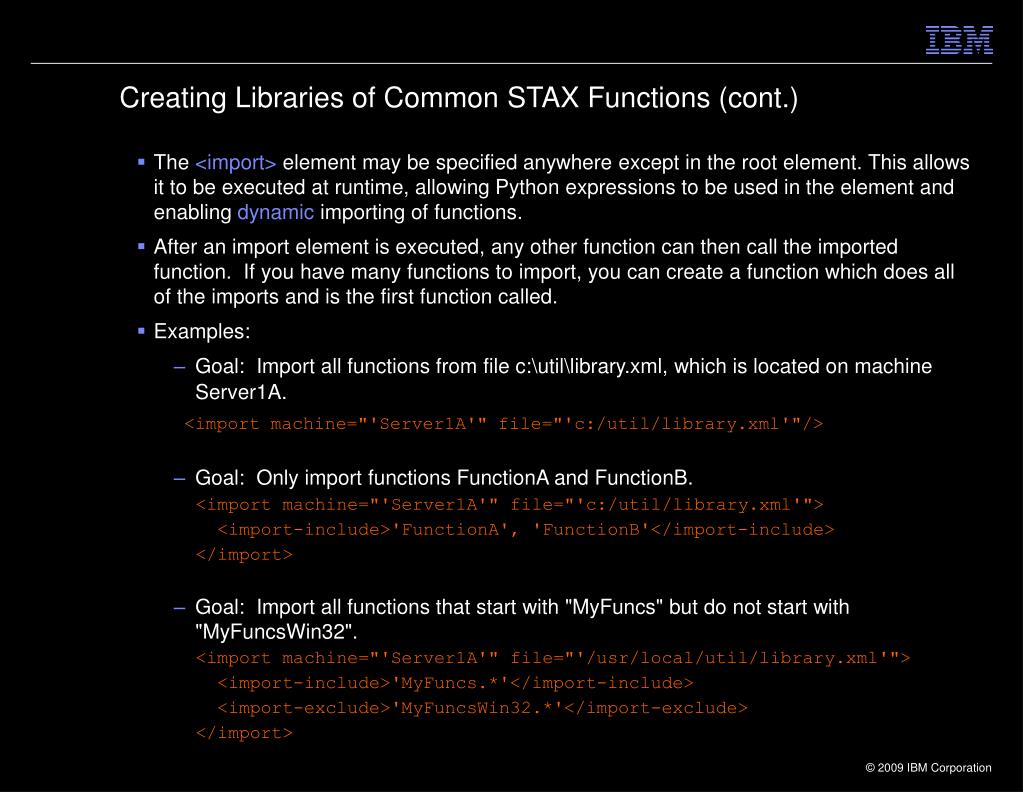 IBM

Creating Libraries of Common STAX Functions (cont.)

▪ The <import> element may be specified anywhere except in the root element. This allows it to be executed at runtime, allowing Python expressions to be used in the element and enabling dynamic importing of functions.

▪ After an import element is executed, any other function can then call the imported function. If you have many functions to import, you can create a function which does all of the imports and is the first function called.

▪ Examples:

– Goal: Import all functions from file c:\util\library.xml, which is located on machine Server1A.

<import machine="'Server1A'" file="'c:/util/library.xml'"/>

– Goal: Only import functions FunctionA and FunctionB.

<import machine="'Server1A'" file="'c:/util/library.xml'">
<import-include>'FunctionA', 'FunctionB'</import-include>
</import>

– Goal: Import all functions that start with "MyFuncs" but do not start with "MyFuncsWin32".

<import machine="'Server1A'" file="'/usr/local/util/library.xml'">
<import-include>'MyFuncs.*'</import-include>
<import-exclude>'MyFuncsWin32.*'</import-exclude>
</import>

© 2009 IBM Corporation